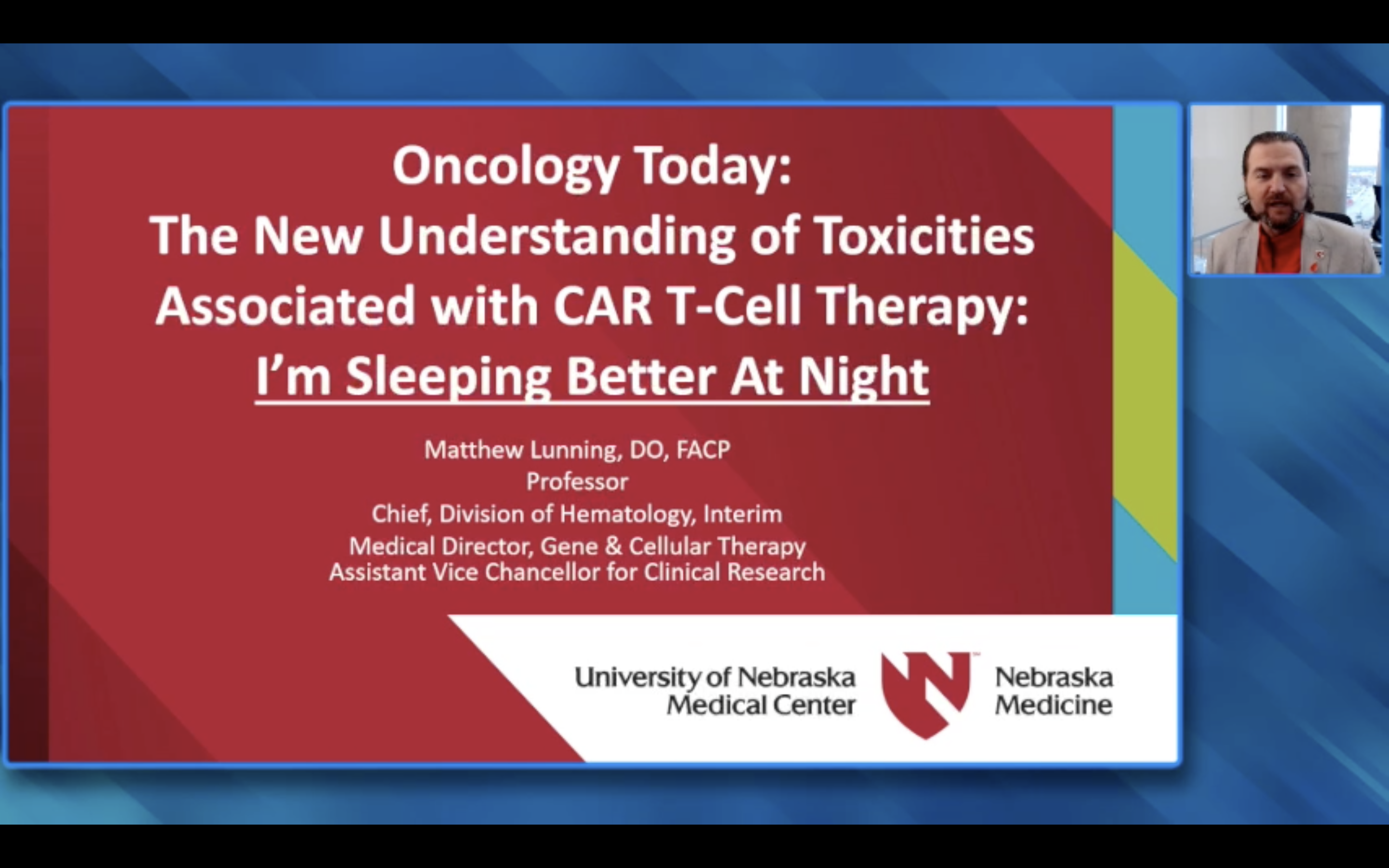 Oncology Today:
The New Understanding of Toxicities Associated with CAR T-Cell Therapy:
I'm Sleeping Better At Night

Matthew Lunning, DO, FACP
Professor
Chief, Division of Hematology, Interim
Medical Director, Gene & Cellular Therapy
Assistant Vice Chancellor for Clinical Research

University of Nebraska Medical Center

Nebraska Medicine